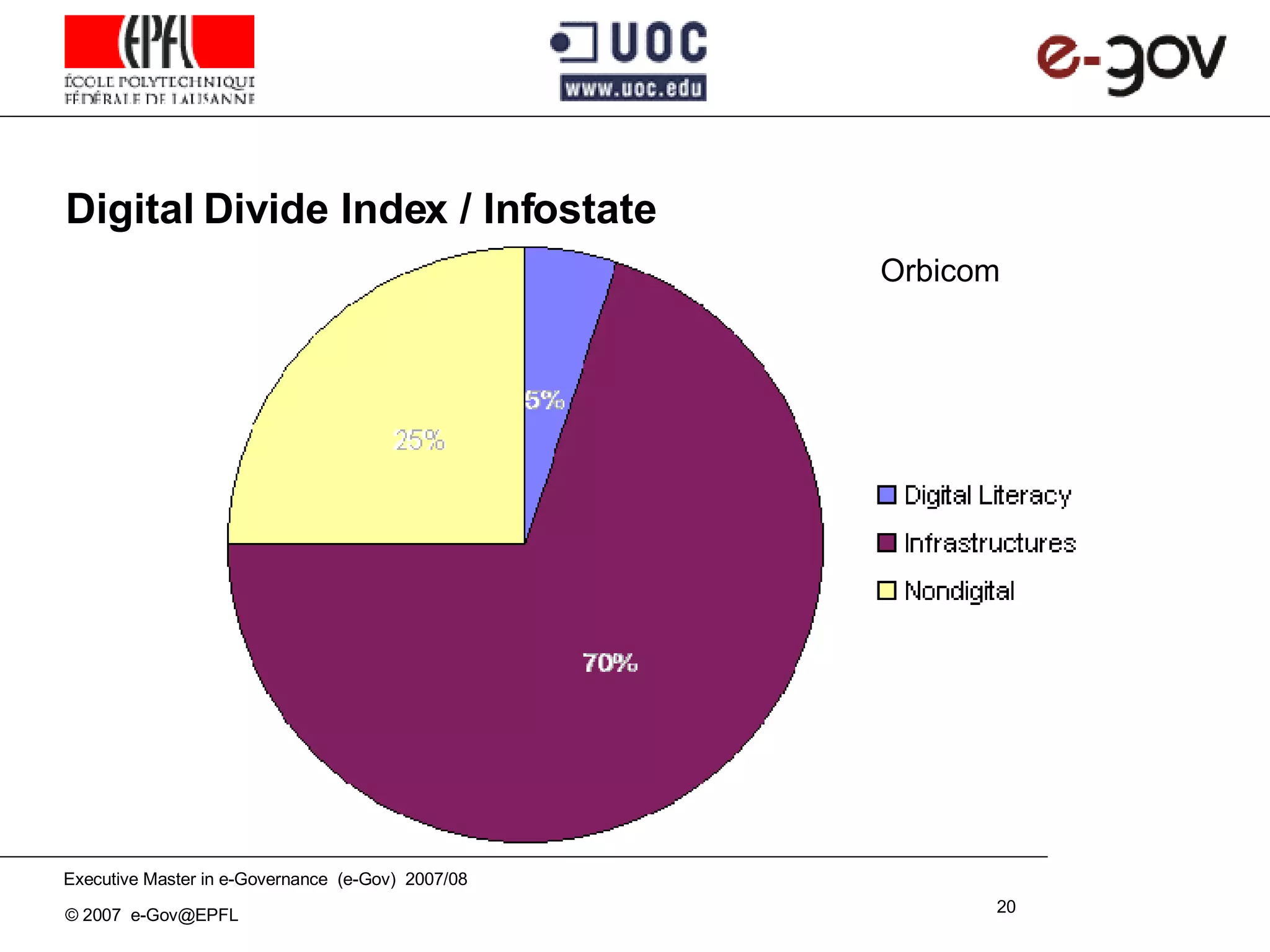 EPFL
ÉCOLE POLYTECHNIQUE FÉDÉRALE DE LAUSANNE

UOC
www.uoc.edu

e-gov

Digital Divide Index / Infostate

Orbicom

5%
25%
70%

Digital Literacy
Infrastructures
Nondigital

Executive Master in e-Governance (e-Gov) 2007/08

© 2007 e-Gov@EPFL

20